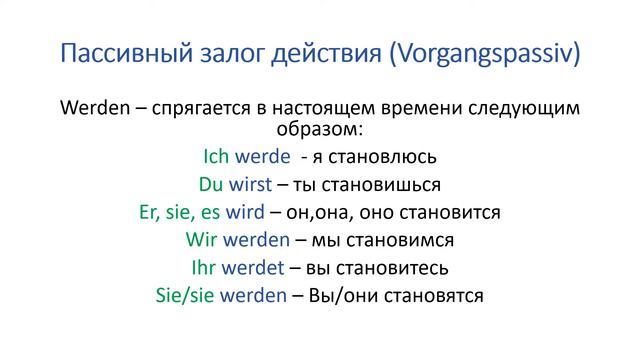 Пассивный залог действия (Vorgangspassiv)

Werden – спрягается в настоящем времени следующим образом:

Ich werde - я становлюсь
Du wirst – ты становишься
Er, sie, es wird – он,она, оно становится
Wir werden – мы становимся
Ihr werdet – вы становитесь
Sie/sie werden – Вы/они становятся